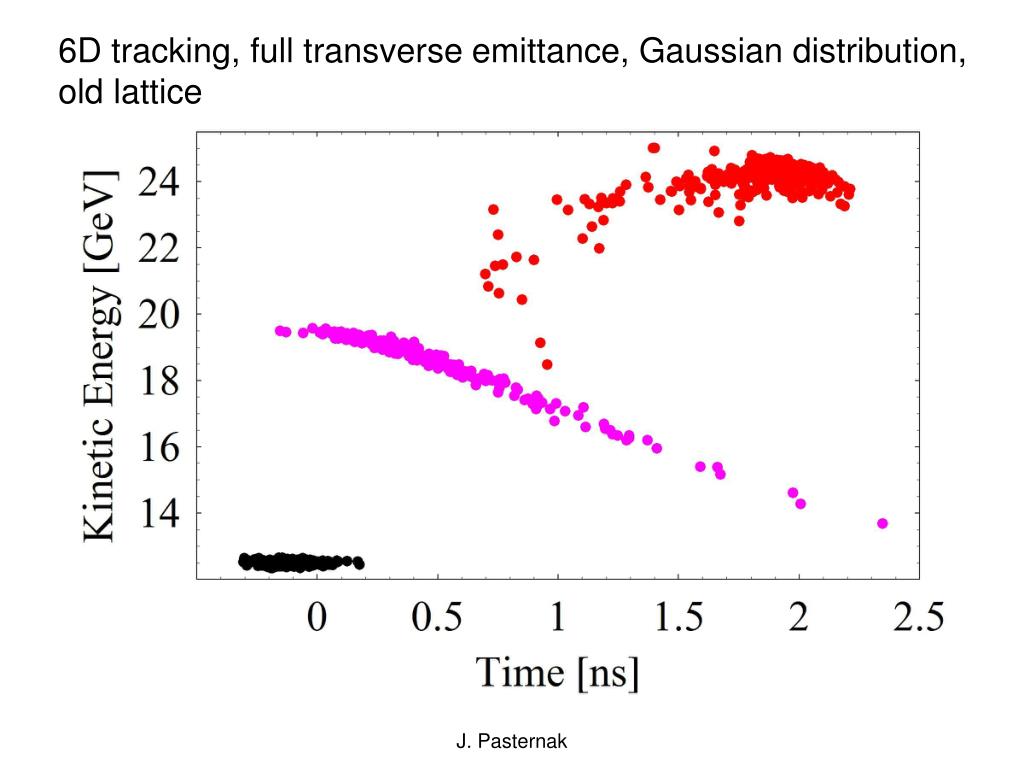 6D tracking, full transverse emittance, Gaussian distribution, old lattice

Kinetic Energy [GeV]

24
22
20
18
16
14

0
0.5
1
1.5
2
2.5

Time [ns]

J. Pasternak